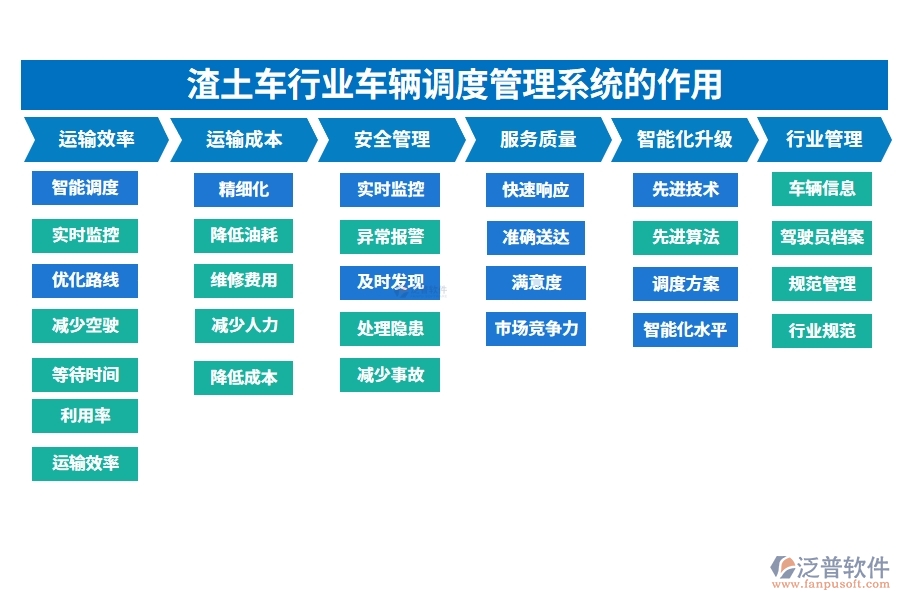 渣土车行业车辆调度管理系统的作用

运输效率

智能调度

实时监控

优化路线

减少空驶

等待时间

利用率

运输效率

运输成本

精细化

降低油耗

维修费用

减少人力

降低成本

安全管理

实时监控

异常报警

及时发现

处理隐患

减少事故

服务质量

快速响应

准确送达

满意度

市场竞争力

智能化升级

先进技术

先进算法

调度方案

智能化水平

行业管理

车辆信息

驾驶员档案

规范管理

行业规范

泛普软件
www.fanpusoft.com